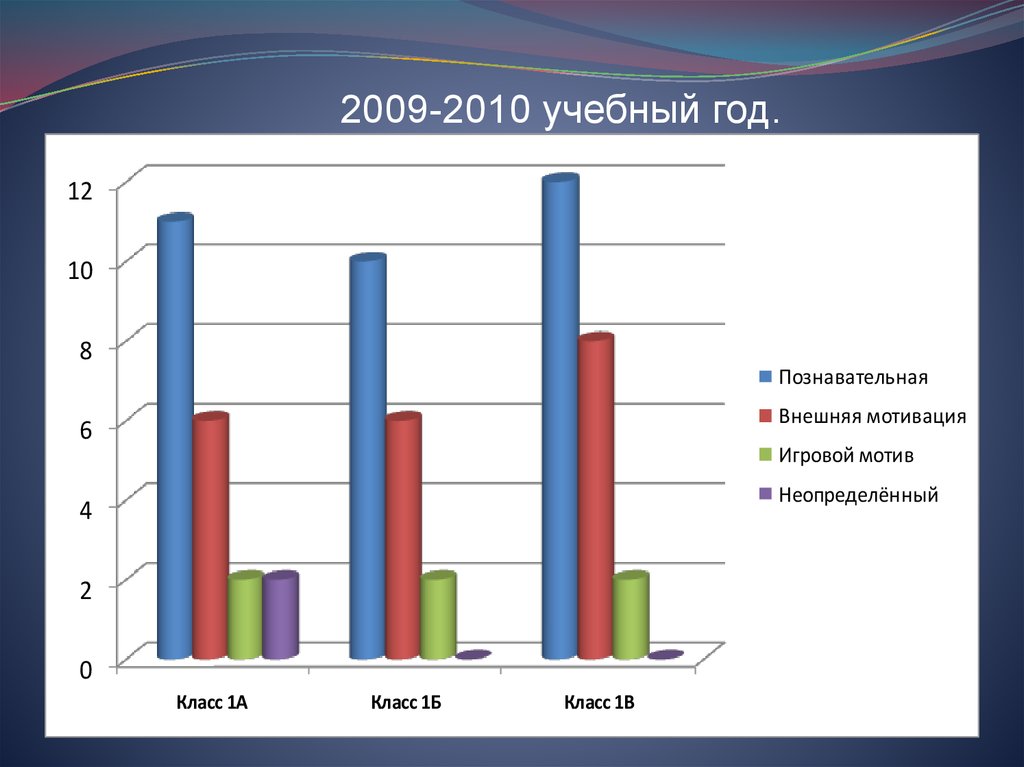 2009-2010 учебный год.

12
10
8
6
4
2
0

Класс 1А
Класс 1Б
Класс 1В

Познавательная
Внешняя мотивация
Игровой мотив
Неопределённый